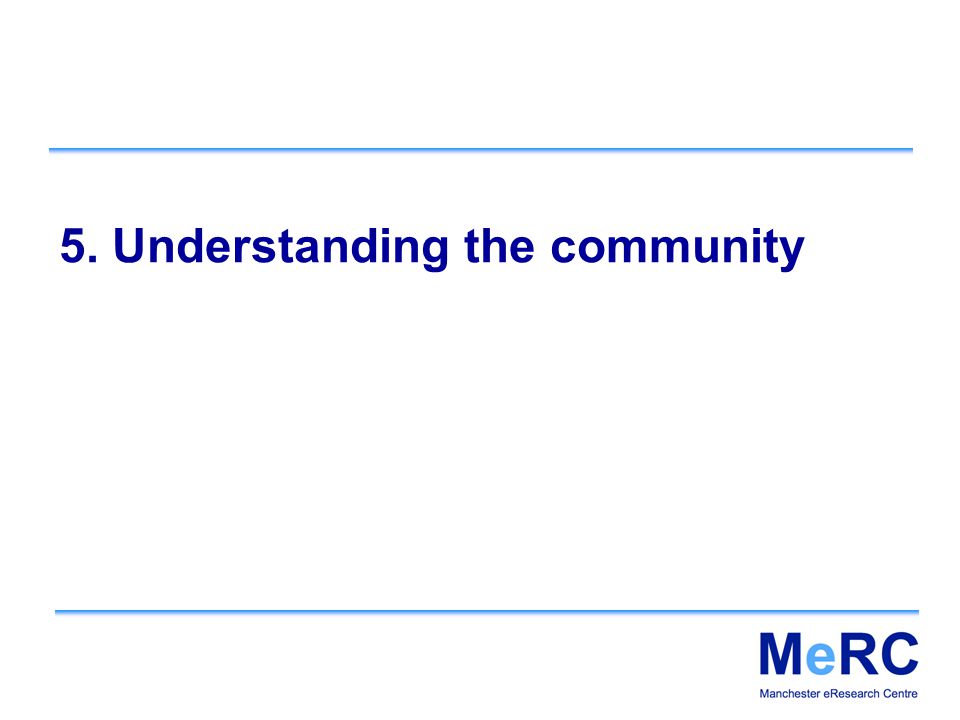 5. Understanding the community

MeRC
Manchester eResearch Centre